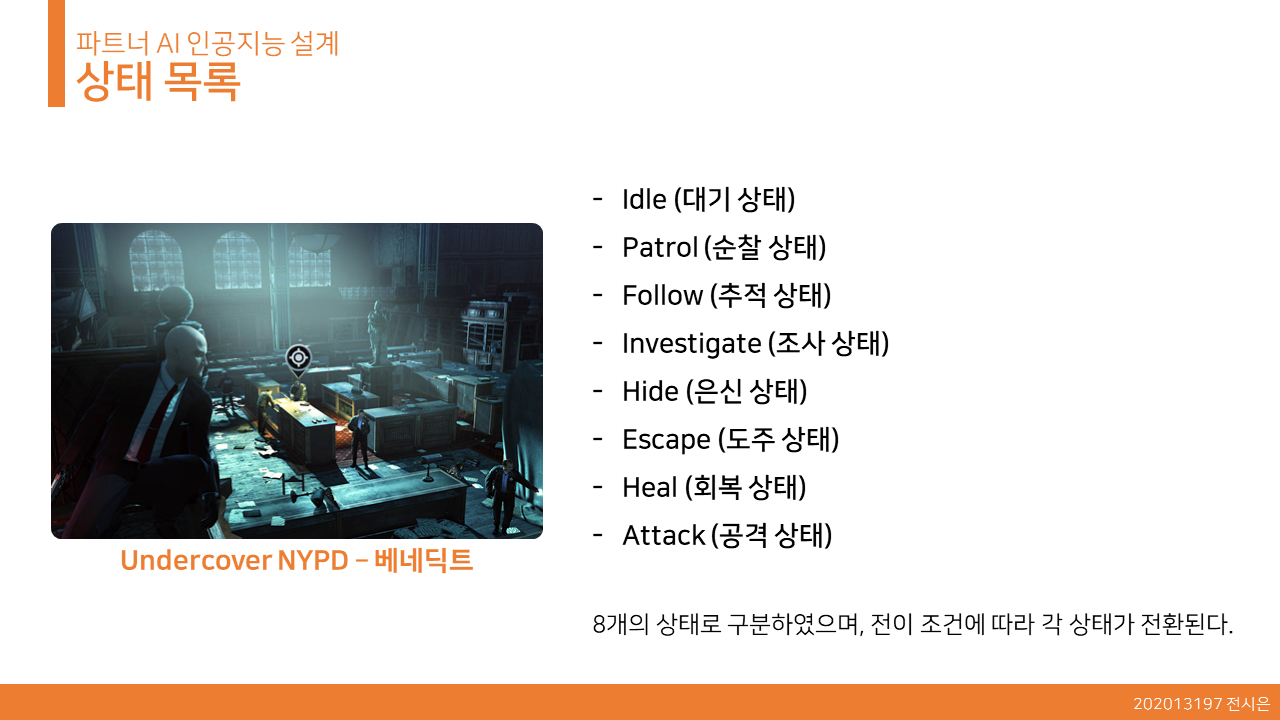 파트너 AI 인공지능 설계
상태 목록

Undercover NYPD – 베네딕트

- Idle (대기 상태)
- Patrol (순찰 상태)
- Follow (추적 상태)
- Investigate (조사 상태)
- Hide (은신 상태)
- Escape (도주 상태)
- Heal (회복 상태)
- Attack (공격 상태)

8개의 상태로 구분하였으며, 전이 조건에 따라 각 상태가 전환된다.

202013197 전시은